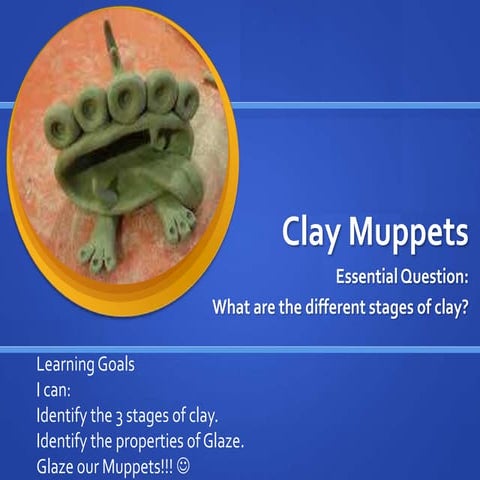 Clay Muppets

Essential Question:
What are the different stages of clay?

Learning Goals
I can:
Identify the 3 stages of clay.
Identify the properties of Glaze.
Glaze our Muppets!!! ☺